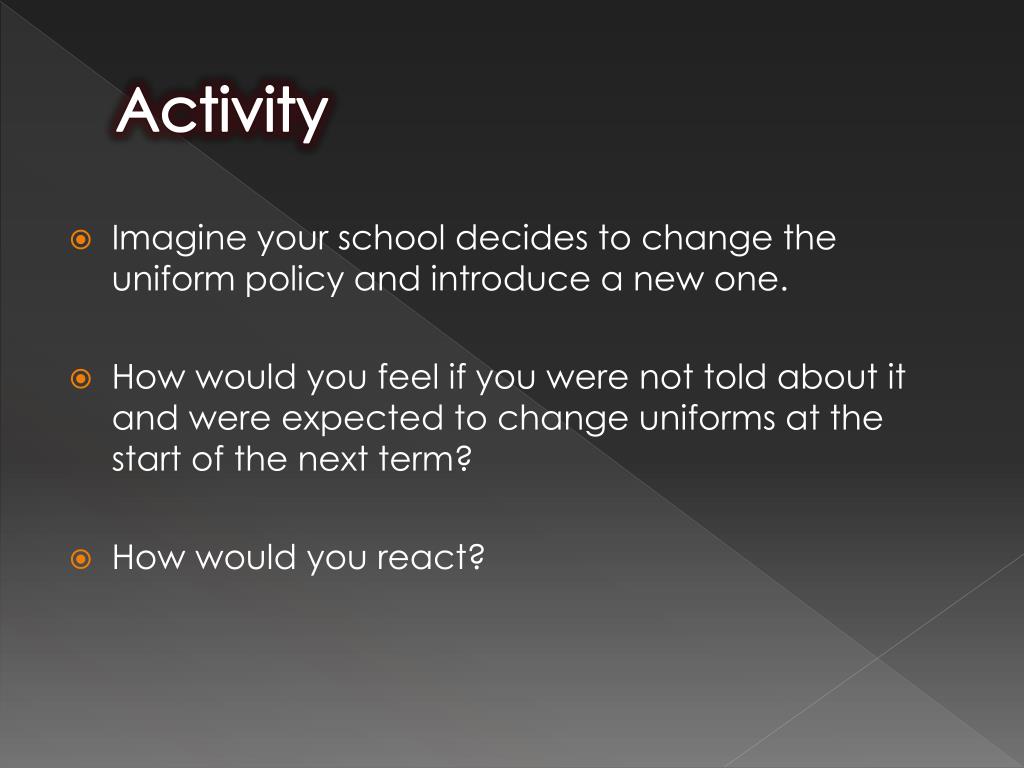 Activity

Imagine your school decides to change the uniform policy and introduce a new one.

How would you feel if you were not told about it and were expected to change uniforms at the start of the next term?

How would you react?